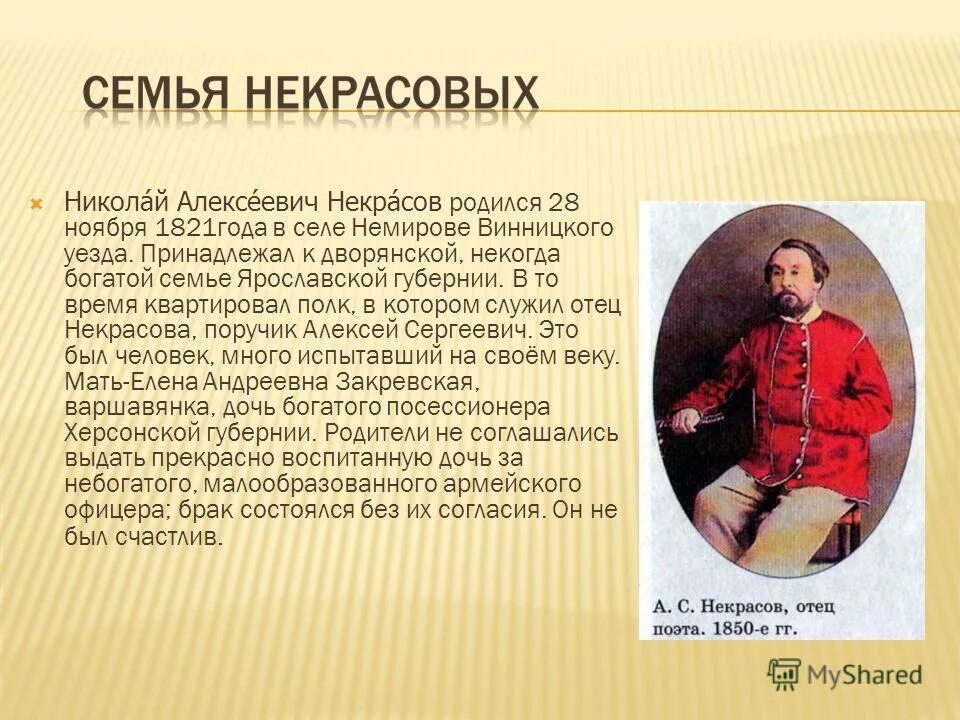 СЕМЬЯ НЕКРАСОВЫХ

Никола́й Алексе́евич Некра́сов родился 28 ноября 1821года в селе Немирове Винницкого уезда. Принадлежал к дворянской, некогда богатой семье Ярославской губернии. В то время квартировал полк, в котором служил отец Некрасова, поручик Алексей Сергеевич. Это был человек, много испытавший на своём веку. Мать-Елена Андреевна Закревская, варшавянка, дочь богатого посессионера Херсонской губернии. Родители не соглашались выдать прекрасно воспитанную дочь за небогатого, малообразованного армейского офицера; брак состоялся без их согласия. Он не был счастлив.

А. С. Некрасов, отец поэта. 1850-е гг.

MyShared